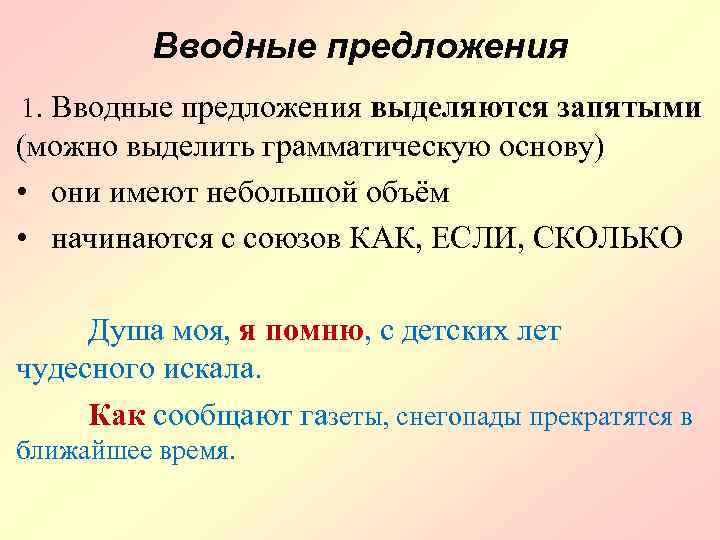 Вводные предложения

1. Вводные предложения выделяются запятыми (можно выделить грамматическую основу)

• они имеют небольшой объём
• начинаются с союзов КАК, ЕСЛИ, СКОЛЬКО

Душа моя, я помню, с детских лет чудесного искала.

Как сообщают газеты, снегопады прекратятся в ближайшее время.